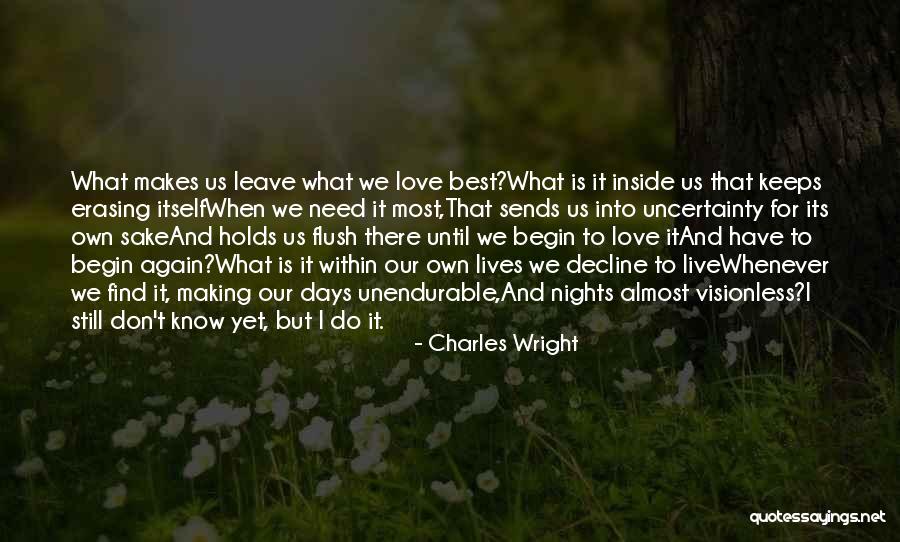 What makes us leave what we love best?What is it inside us that keeps erasing itselfWhen we need it most,That sends us into uncertainty for its own sakeAnd holds us flush there until we begin to love itAnd have to begin again?What is it within our own lives we decline to liveWhenever we find it, making our days unendurable,And nights almost visionless?I still don't know yet, but I do it.

- Charles Wright

quotessayings.net